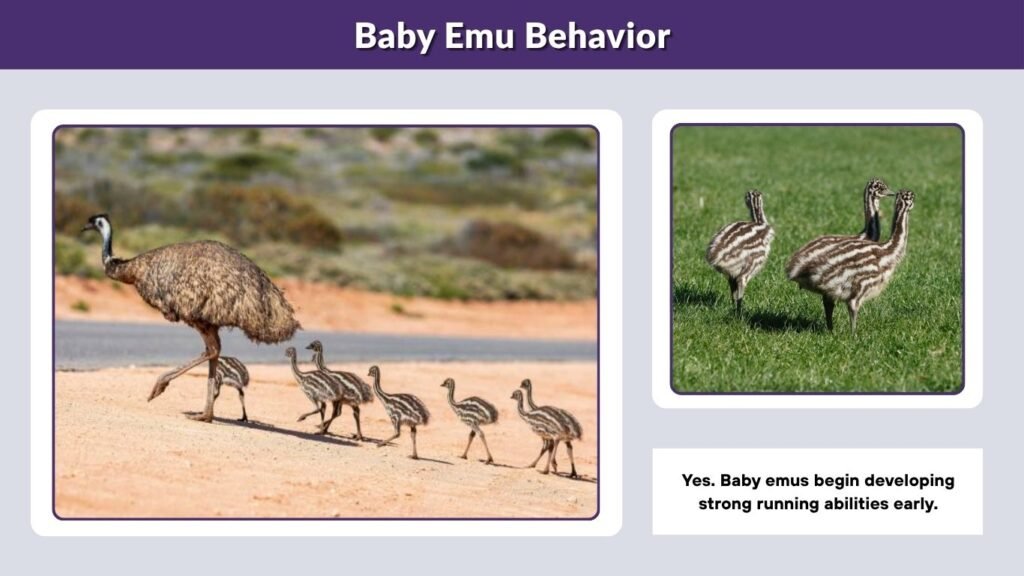 Baby Emu Behavior

Yes. Baby emus begin developing strong running abilities early.